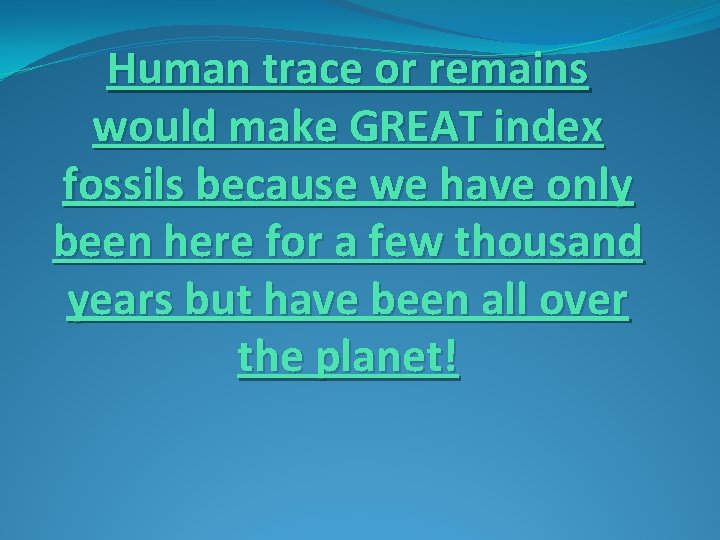 Human trace or remains would make GREAT index fossils because we have only been here for a few thousand years but have been all over the planet!